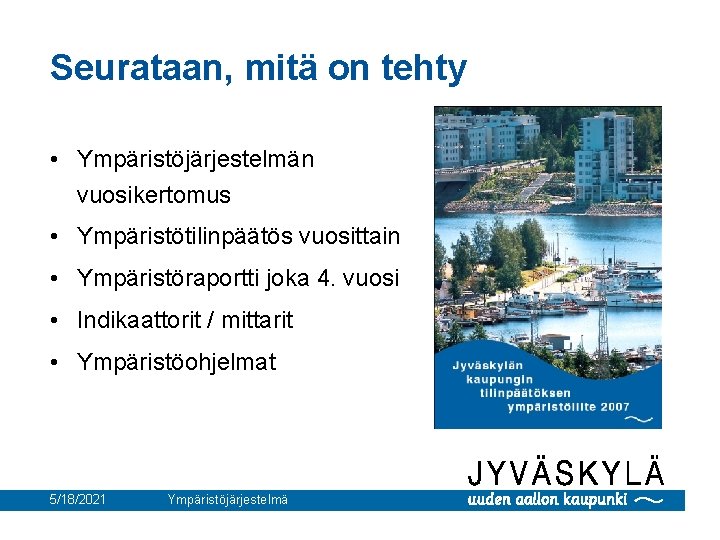 Seurataan, mitä on tehty

• Ympäristöjärjestelmän vuosikertomus
• Ympäristötilinpäätös vuosittain
• Ympäristöraportti joka 4. vuosi
• Indikaattorit / mittarit
• Ympäristöohjelmat

Jyväskylän kaupungin tilinpäätöksen ympäristöliite 2007

JYVÄSKYLÄ
uuden aallon kaupunki

5/18/2021 Ympäristöjärjestelmä